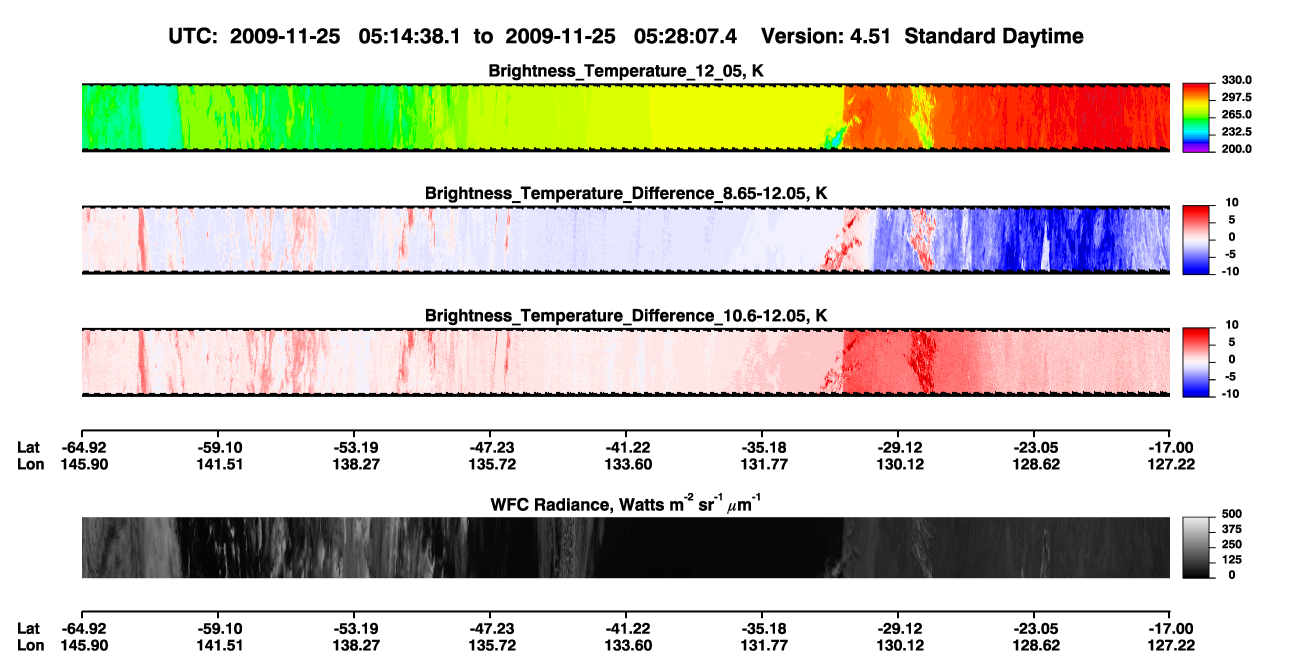 UTC: 2009-11-25 05:14:38.1 to 2009-11-25 05:28:07.4 Version: 4.51 Standard Daytime

Brightness_Temperature_12_05, K

330.0
297.5
265.0
232.5
200.0

Brightness_Temperature_Difference_8.65-12.05, K

10
5
0
-5
-10

Brightness_Temperature_Difference_10.6-12.05, K

10
5
0
-5
-10

| Lat | -64.92 | -59.10 | -53.19 | -47.23 | -41.22 | -35.18 | -29.12 | -23.05 | -17.00 |
|---|---|---|---|---|---|---|---|---|---|
| Lon | 145.90 | 141.51 | 138.27 | 135.72 | 133.60 | 131.77 | 130.12 | 128.62 | 127.22 |

WFC Radiance, Watts $m^{-2}$ $sr^{-1}$ $\mu m^{-1}$

500
375
250
125
0

| Lat | -64.92 | -59.10 | -53.19 | -47.23 | -41.22 | -35.18 | -29.12 | -23.05 | -17.00 |
|---|---|---|---|---|---|---|---|---|---|
| Lon | 145.90 | 141.51 | 138.27 | 135.72 | 133.60 | 131.77 | 130.12 | 128.62 | 127.22 |